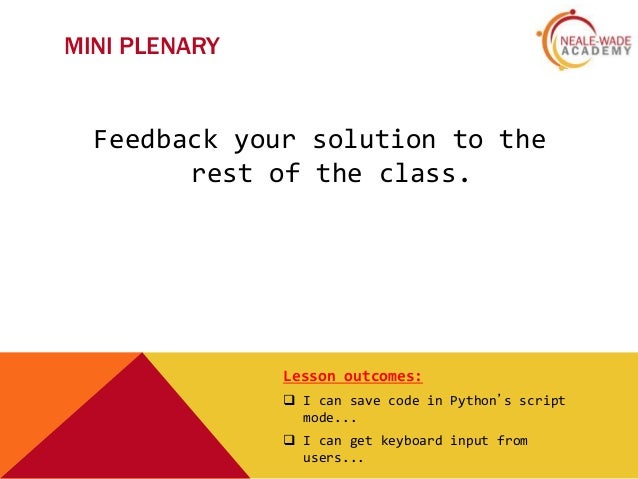 MINI PLENARY

NEALE-WADE
ACADEMY

Feedback your solution to the rest of the class.

Lesson outcomes:

❑ I can save code in Python's script mode...

❑ I can get keyboard input from users...